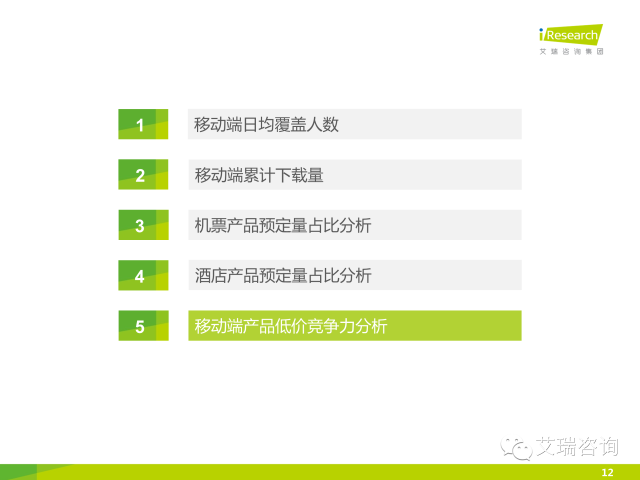 iResearch
艾瑞咨询集团

1 移动端日均覆盖人数

2 移动端累计下载量

3 机票产品预定量占比分析

4 酒店产品预定量占比分析

5 移动端产品低价竞争力分析

艾瑞咨询

12